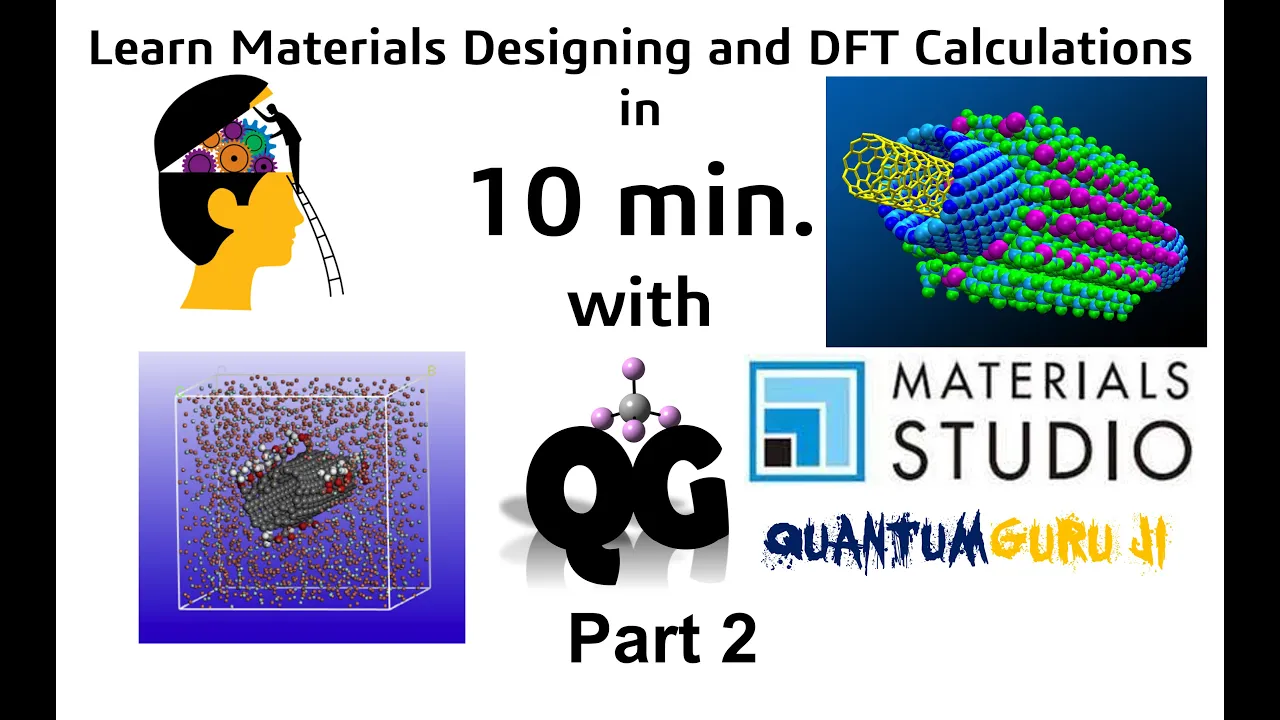 Learn Materials Designing and DFT Calculations
in
10 min.
with

QG

MATERIALS STUDIO

QUANTUMGURU JI

Part 2